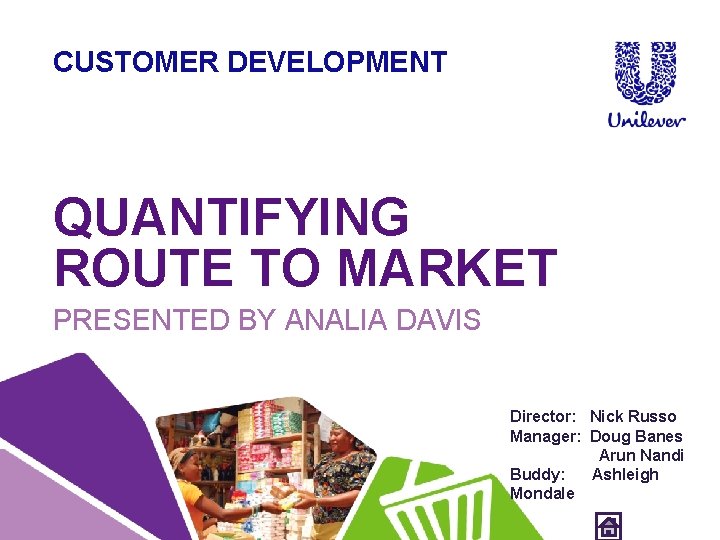 CUSTOMER DEVELOPMENT

Unilever

QUANTIFYING ROUTE TO MARKET

PRESENTED BY ANALIA DAVIS

Director: Nick Russo
Manager: Doug Banes
Arun Nandi
Buddy: Ashleigh Mondale